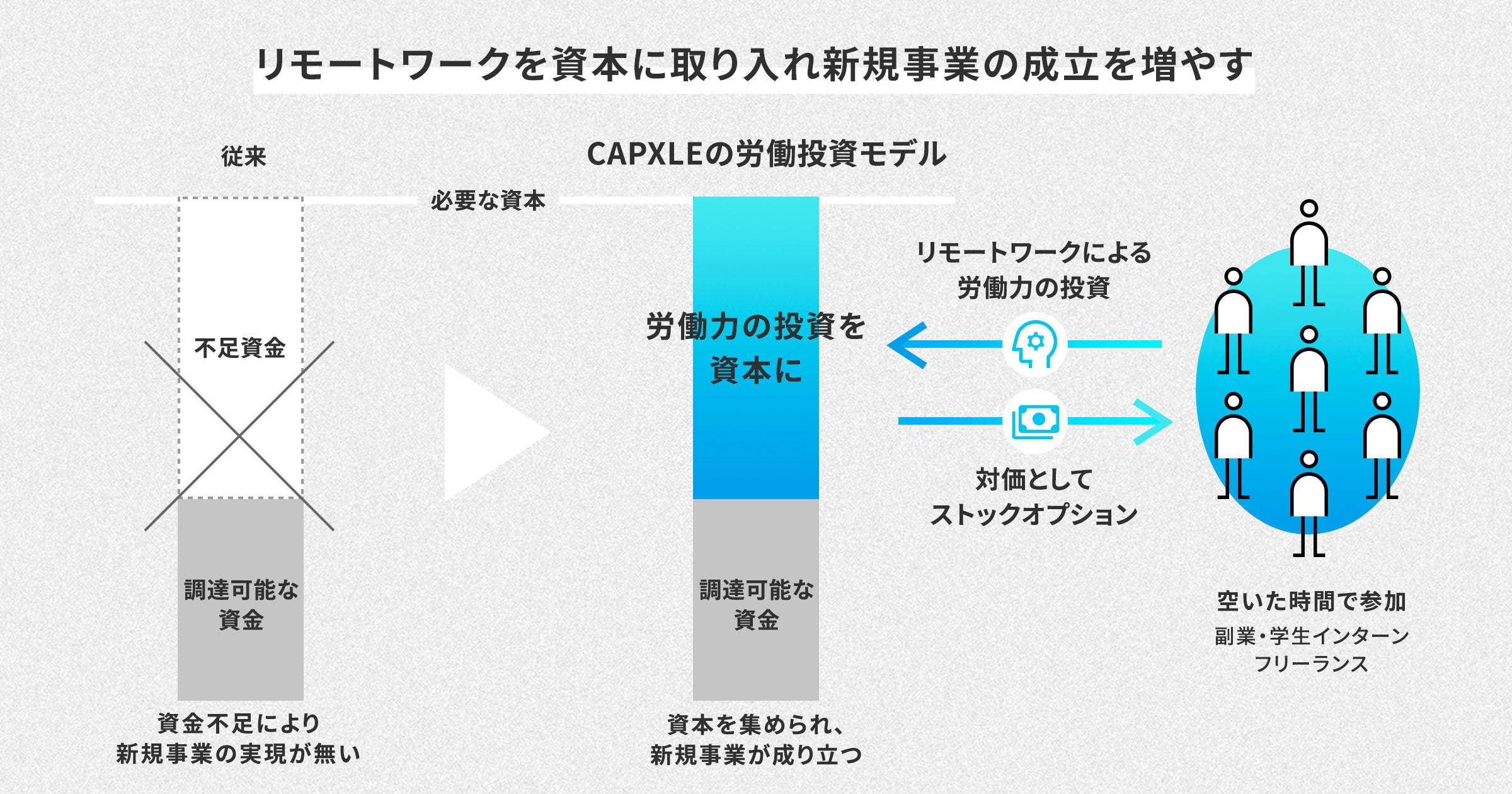 リモートワークを資本に取り入れ新規事業の成立を増やす

従来

CAPXLEの労働投資モデル

必要な資本

不足資金

調達可能な資金

資金不足により新規事業の実現が無い

労働力の投資を資本に

調達可能な資金

資本を集められ、新規事業が成り立つ

リモートワークによる労働力の投資

対価としてストックオプション

空いた時間で参加

副業・学生インターン フリーランス